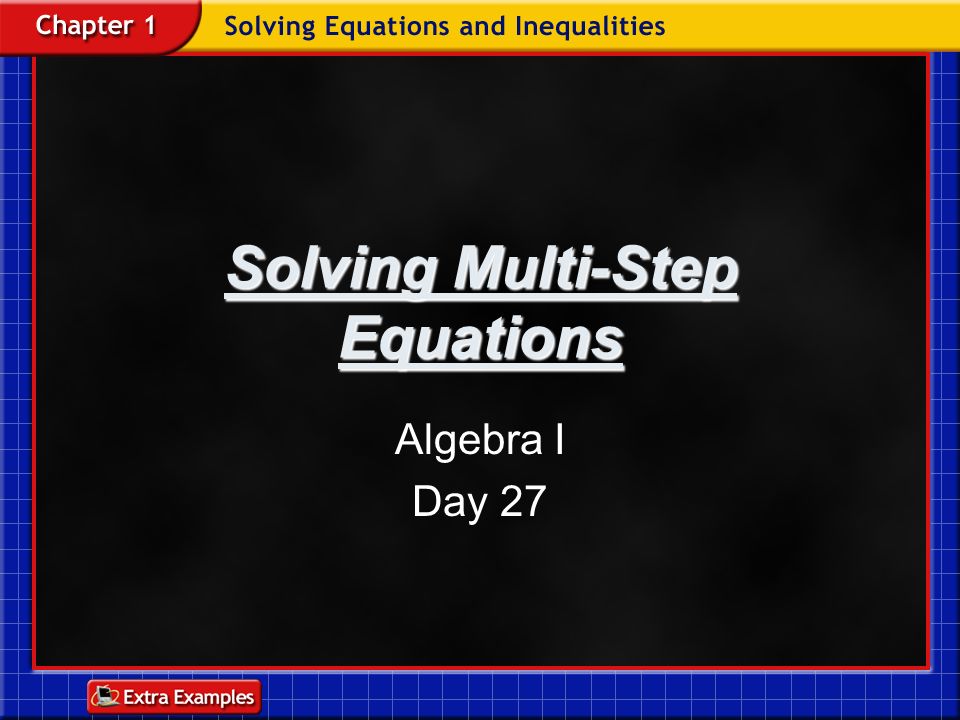 Chapter 1 Solving Equations and Inequalities

Solving Multi-Step Equations

Algebra I
Day 27

Extra Examples